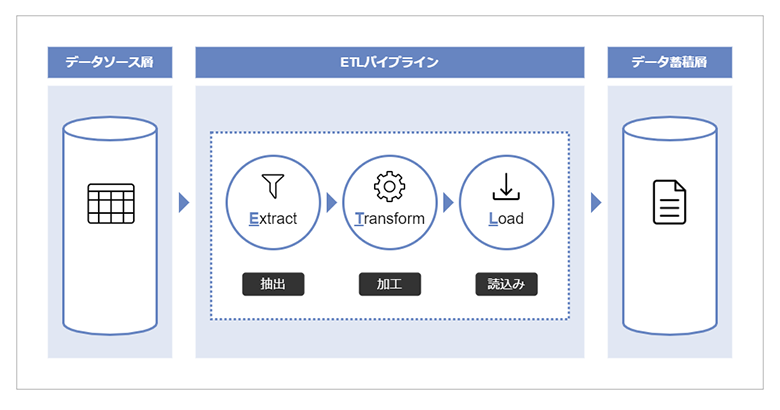 データソース層

ETLパイプライン

データ蓄積層

Extract

Transform

Load

抽出

加工

読込み